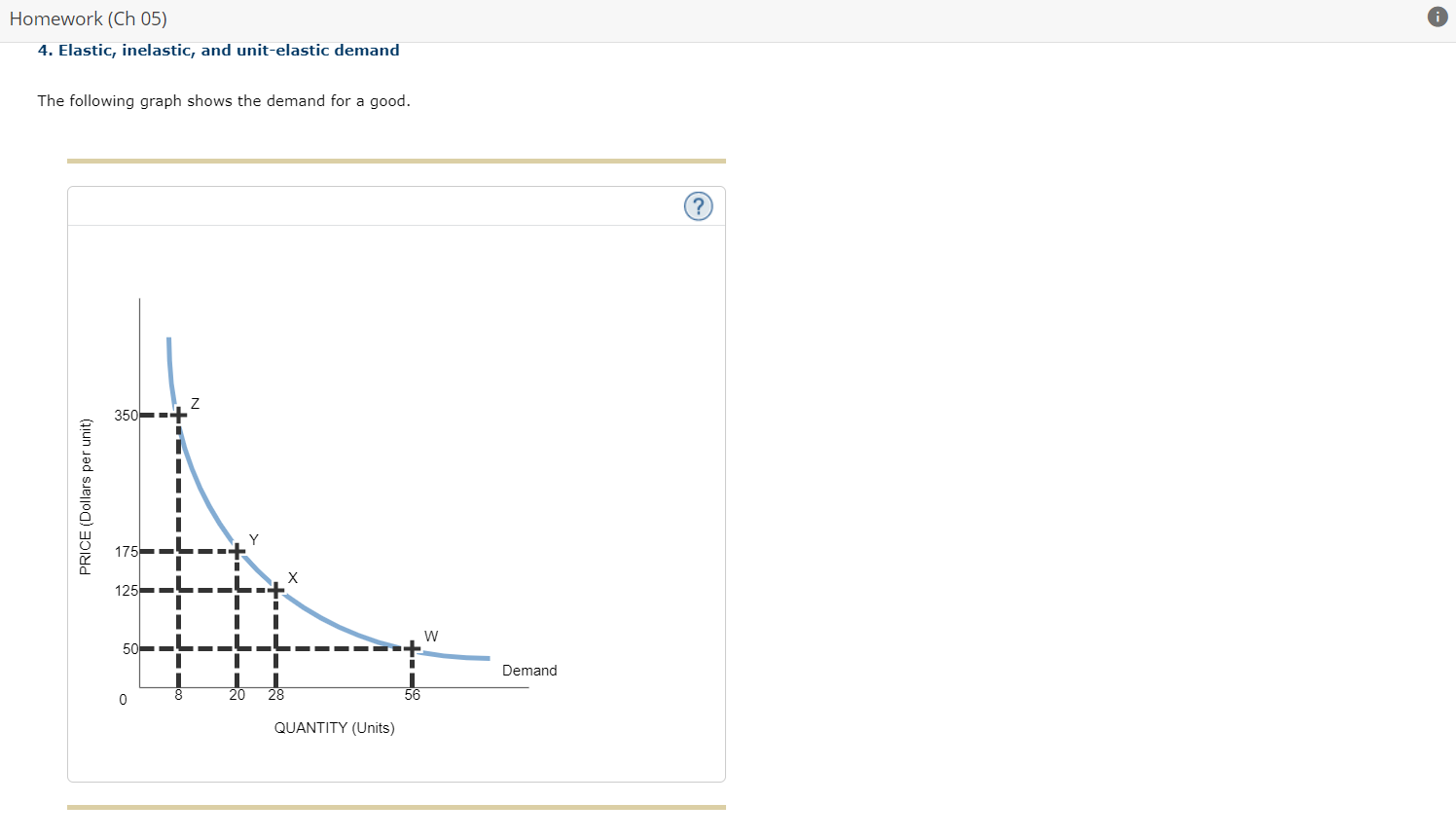 Homework (Ch 05)

4. Elastic, inelastic, and unit-elastic demand

The following graph shows the demand for a good.

?

PRICE (Dollars per unit)

350
175
125
50
0

Z
Y
X
W

Demand

8
20
28
56

QUANTITY (Units)